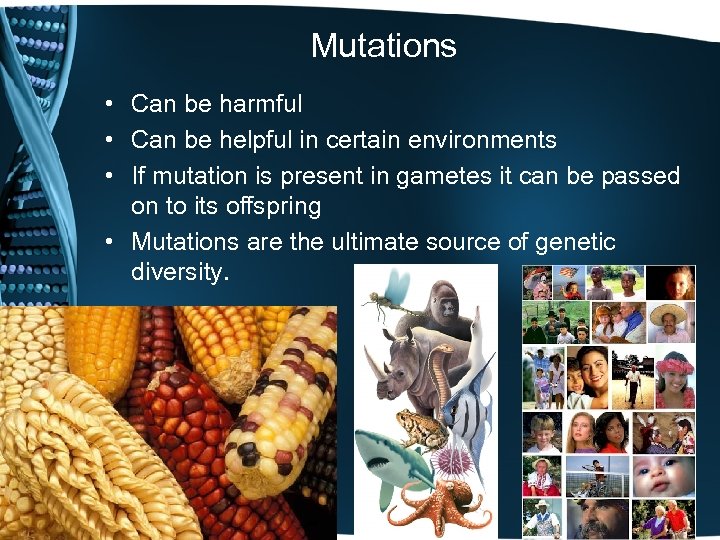 Mutations

• Can be harmful
• Can be helpful in certain environments
• If mutation is present in gametes it can be passed on to its offspring
• Mutations are the ultimate source of genetic diversity.